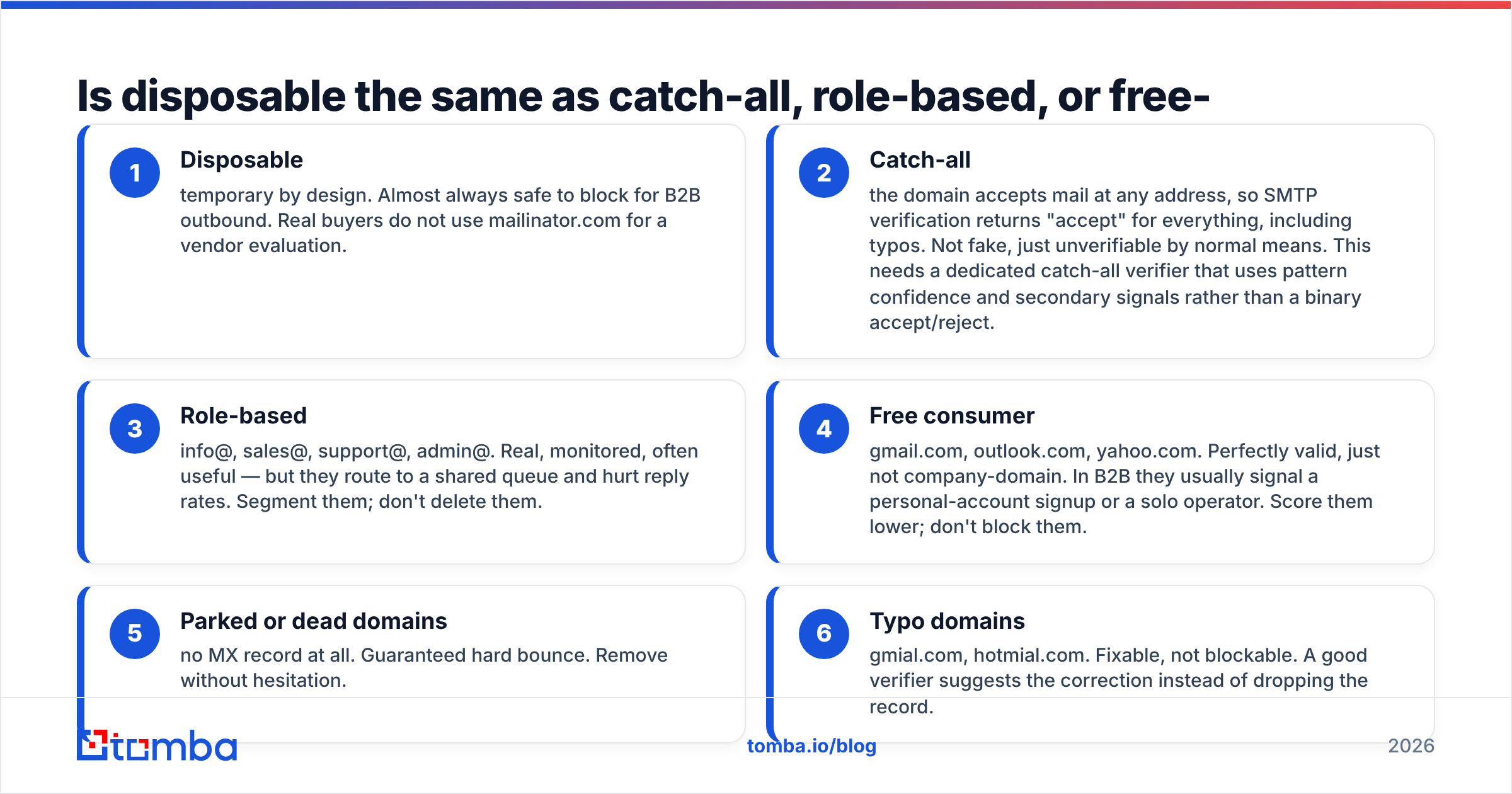 Is disposable the same as catch-all, role-based, or free-

1
Disposable
temporary by design. Almost always safe to block for B2B outbound. Real buyers do not use mailinator.com for a vendor evaluation.

2
Catch-all
the domain accepts mail at any address, so SMTP verification returns "accept" for everything, including typos. Not fake, just unverifiable by normal means. This needs a dedicated catch-all verifier that uses pattern confidence and secondary signals rather than a binary accept/reject.

3
Role-based
info@, sales@, support@, admin@. Real, monitored, often useful — but they route to a shared queue and hurt reply rates. Segment them; don't delete them.

4
Free consumer
gmail.com, outlook.com, yahoo.com. Perfectly valid, just not company-domain. In B2B they usually signal a personal-account signup or a solo operator. Score them lower; don't block them.

5
Parked or dead domains
no MX record at all. Guaranteed hard bounce. Remove without hesitation.

6
Typo domains
gmial.com, hotmial.com. Fixable, not blockable. A good verifier suggests the correction instead of dropping the record.

tomba

tomba.io/blog

2026